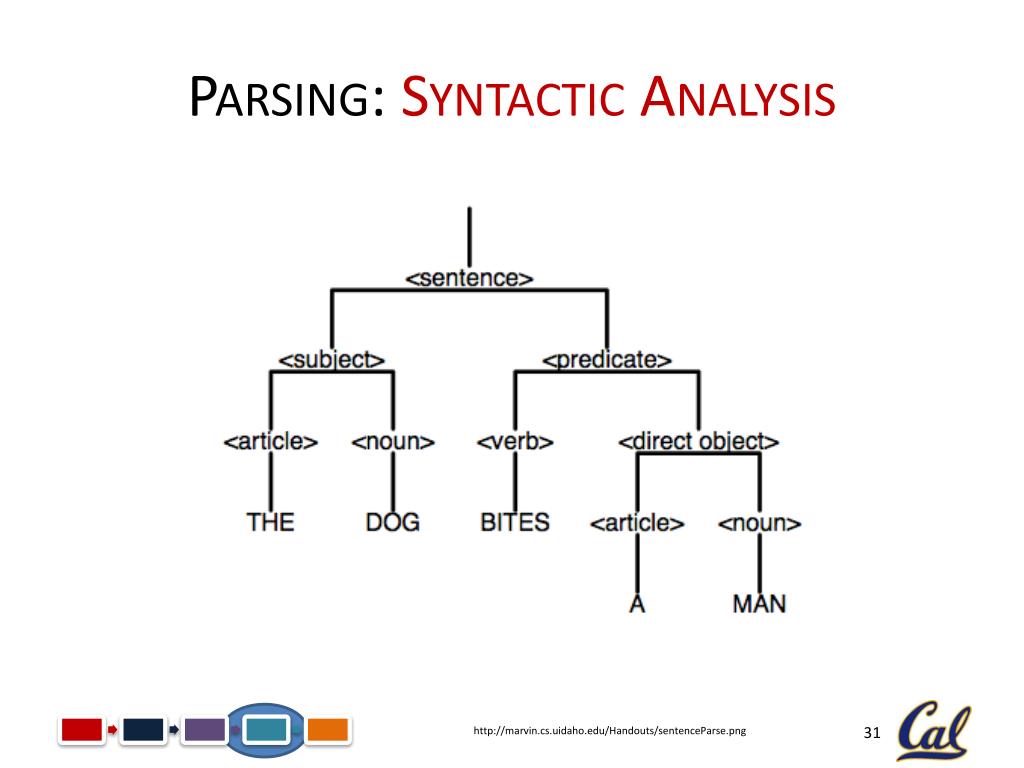 PARSING: SYNTACTIC ANALYSIS

<sentence>

<subject>

<predicate>

<article>

<noun>

<verb>

<direct object>

THE

DOG

BITES

<article>

<noun>

A

MAN

http://marvin.cs.uidaho.edu/Handouts/sentenceParse.png

31

Cal